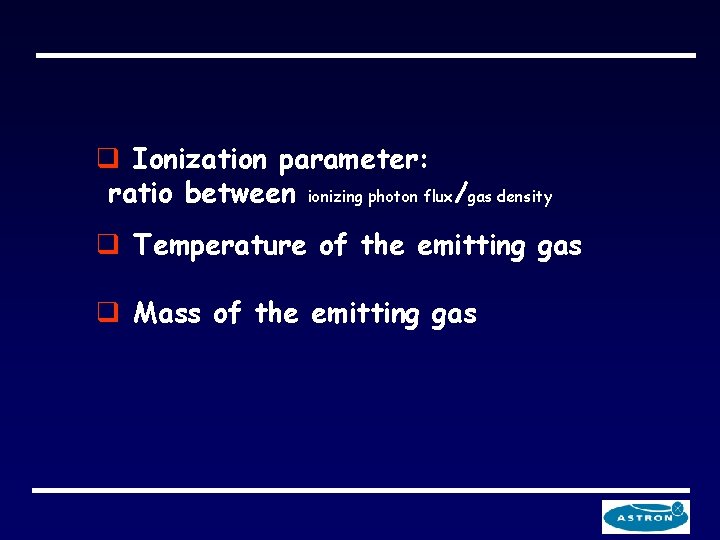 ❑ Ionization parameter:
ratio between ionizing photon flux/gas density

❑ Temperature of the emitting gas

❑ Mass of the emitting gas

ASTRON